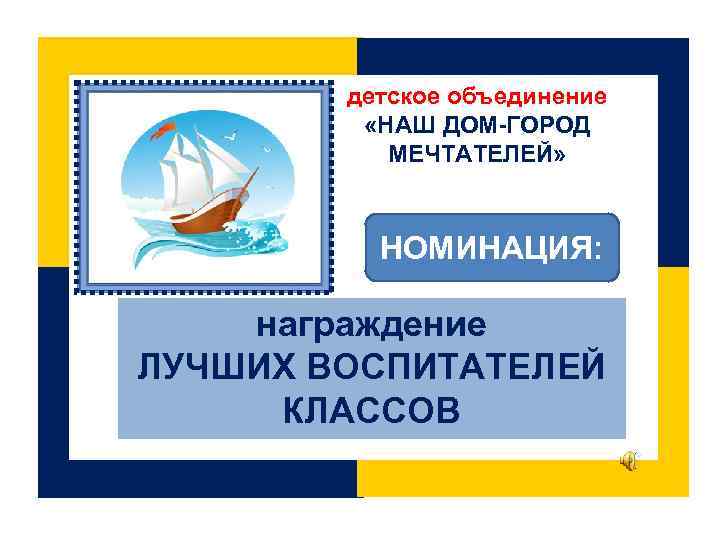 детское объединение
«НАШ ДОМ-ГОРОД МЕЧТАТЕЛЕЙ»

НОМИНАЦИЯ:

награждение
ЛУЧШИХ ВОСПИТАТЕЛЕЙ КЛАССОВ